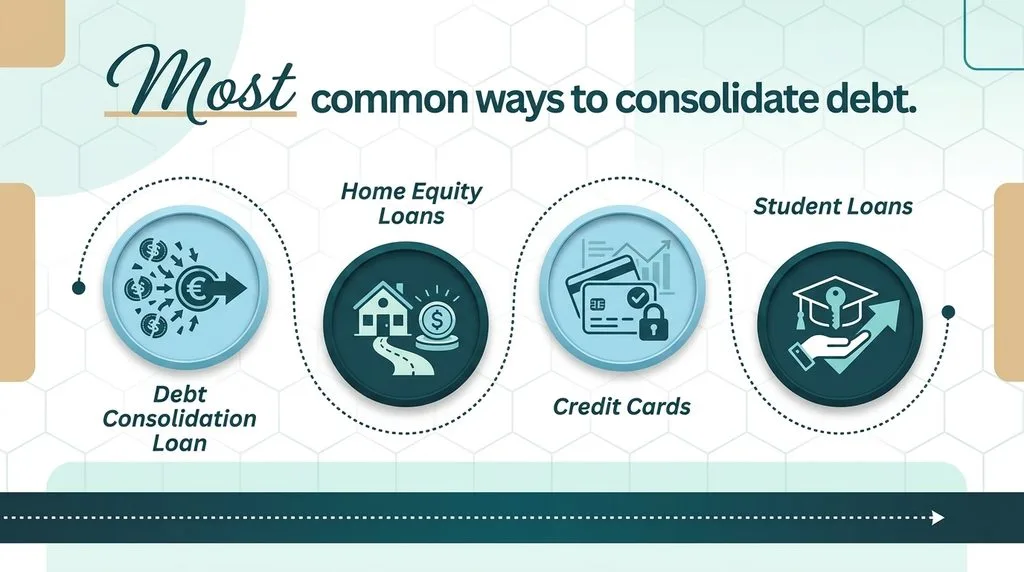 Most common ways to consolidate debt.

Debt Consolidation Loan

Home Equity Loans

Credit Cards

Student Loans